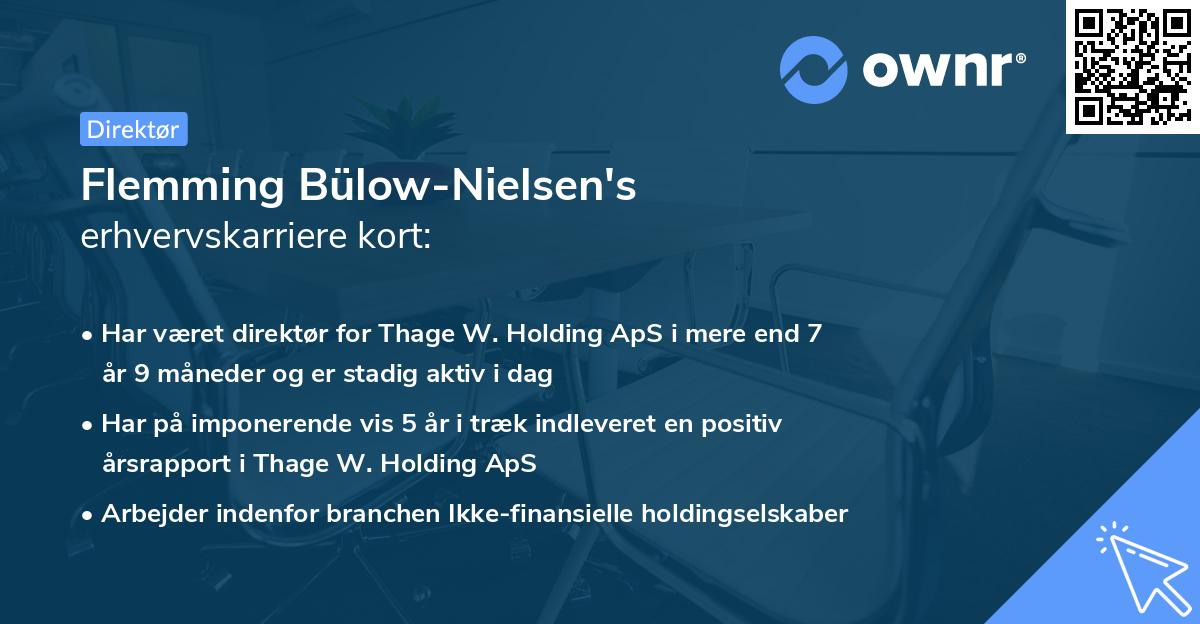 ownr®

Direktør

Flemming Bülow-Nielsen's
erhvervskarriere kort:

• Har været direktør for Thage W. Holding ApS i mere end 7 år 9 måneder og er stadig aktiv i dag
• Har på imponerende vis 5 år i træk indleveret en positiv årsrapport i Thage W. Holding ApS
• Arbejder indenfor branchen Ikke-finansielle holdingselskaber